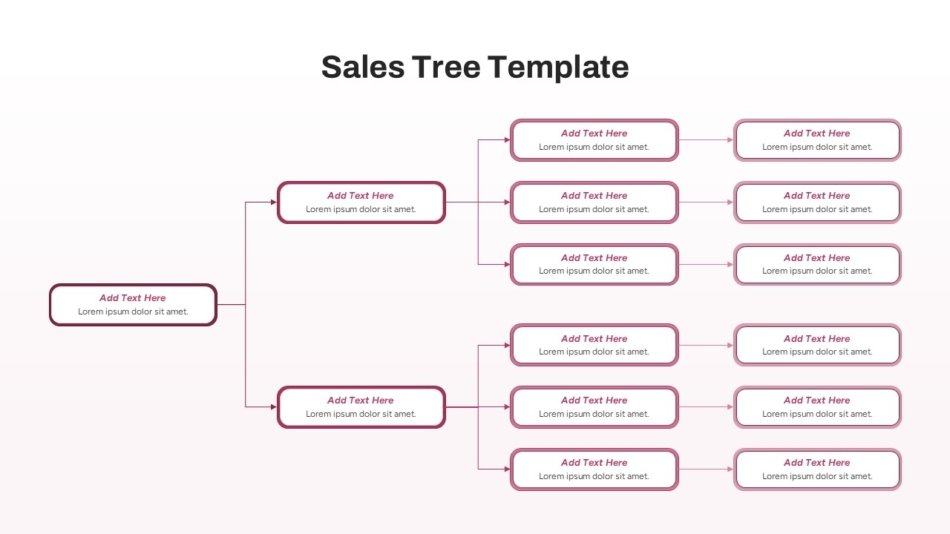 Sales Tree Template

Add Text Here
Lorem ipsum dolor sit amet.

Add Text Here
Lorem ipsum dolor sit amet.

Add Text Here
Lorem ipsum dolor sit amet.

Add Text Here
Lorem ipsum dolor sit amet.

Add Text Here
Lorem ipsum dolor sit amet.

Add Text Here
Lorem ipsum dolor sit amet.

Add Text Here
Lorem ipsum dolor sit amet.

Add Text Here
Lorem ipsum dolor sit amet.

Add Text Here
Lorem ipsum dolor sit amet.

Add Text Here
Lorem ipsum dolor sit amet.

Add Text Here
Lorem ipsum dolor sit amet.

Add Text Here
Lorem ipsum dolor sit amet.

Add Text Here
Lorem ipsum dolor sit amet.

Add Text Here
Lorem ipsum dolor sit amet.

Add Text Here
Lorem ipsum dolor sit amet.